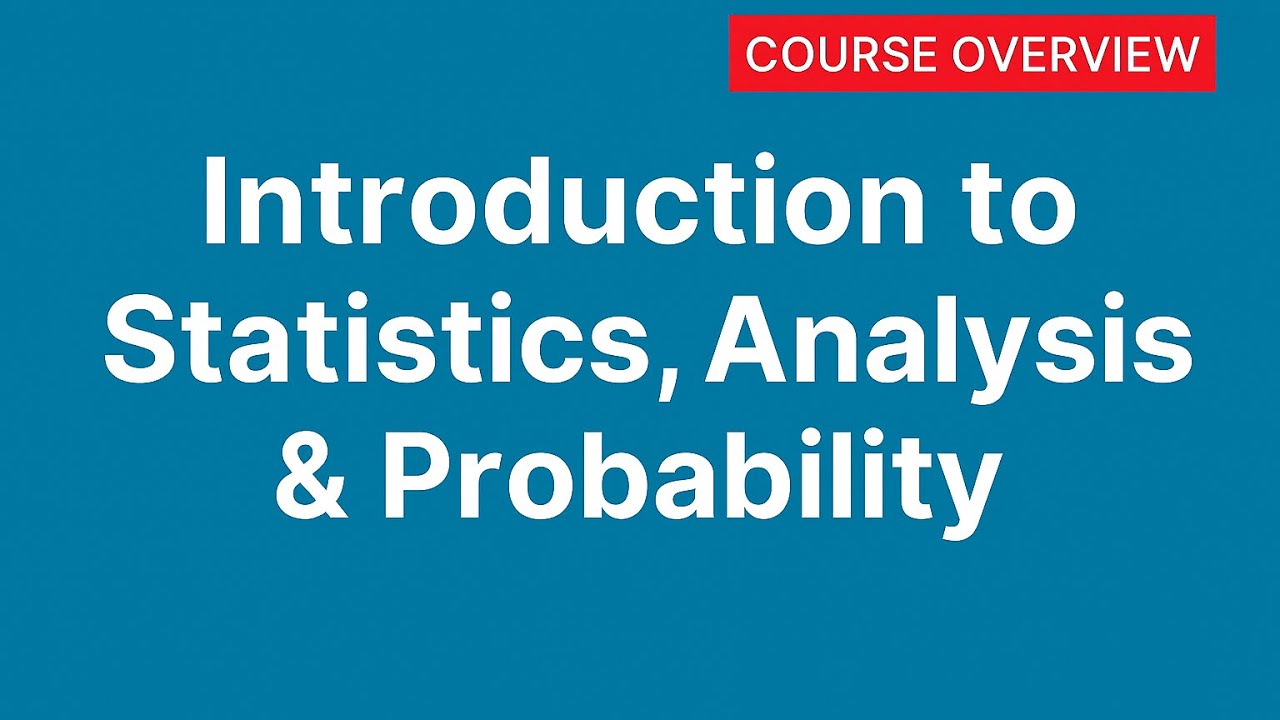 COURSE OVERVIEW

Introduction to Statistics, Analysis & Probability